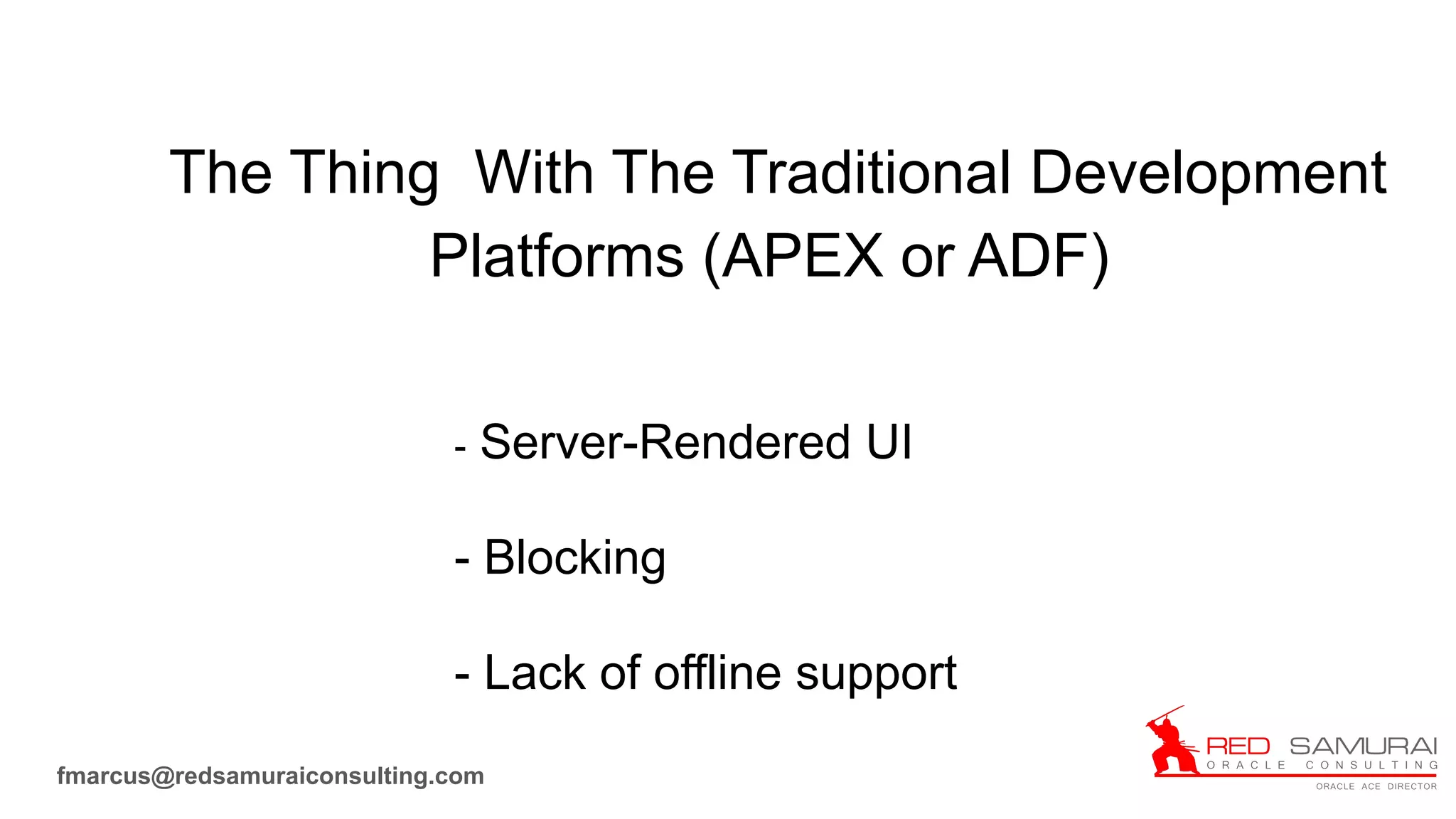 The Thing With The Traditional Development Platforms (APEX or ADF)

- Server-Rendered UI

- Blocking

- Lack of offline support

fmarcus@redsamuraiconsulting.com

RED SAMURAI
ORACLE CONSULTING
ORACLE ACE DIRECTOR